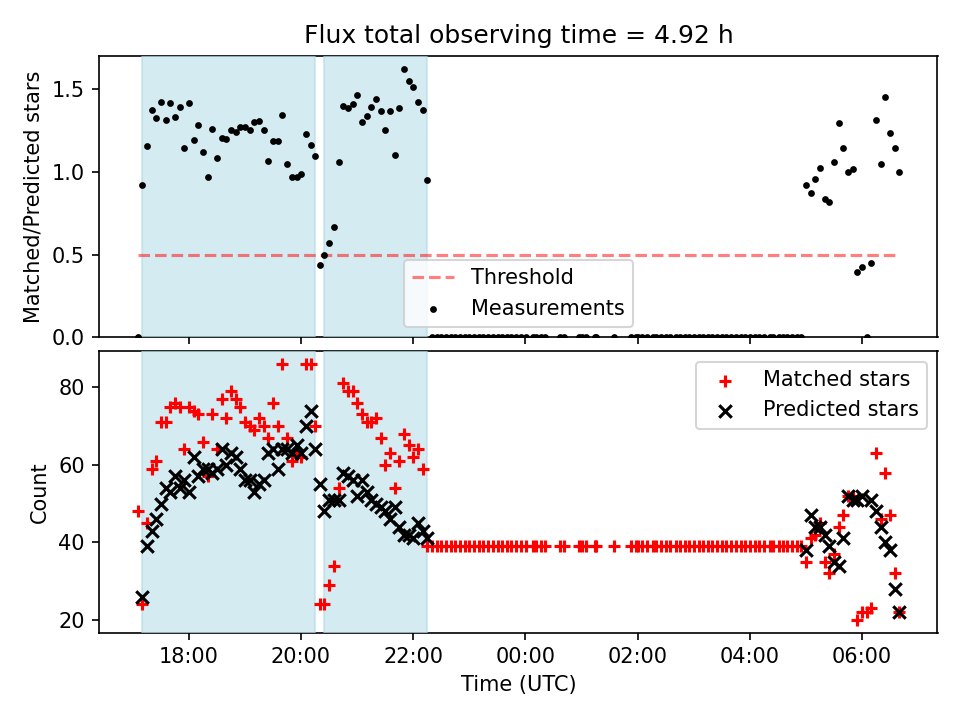 Flux total observing time = 4.92 h

Matched/Predicted stars

1.5
1.0
0.5
0.0

Threshold
Measurements

Count

80
60
40
20

Matched stars
Predicted stars

18:00
20:00
22:00
00:00
02:00
04:00
06:00

Time (UTC)